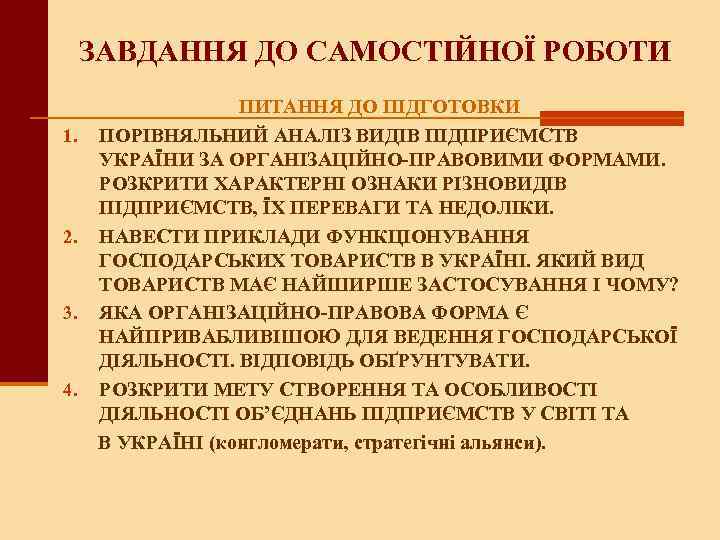 ЗАВДАННЯ ДО САМОСТІЙНОЇ РОБОТИ

ПИТАННЯ ДО ПІДГОТОВКИ

1. ПОРІВНЯЛЬНИЙ АНАЛІЗ ВИДІВ ПІДПРИЄМСТВ УКРАЇНИ ЗА ОРГАНІЗАЦІЙНО-ПРАВОВИМИ ФОРМАМИ. РОЗКРИТИ ХАРАКТЕРНІ ОЗНАКИ РІЗНОВИДІВ ПІДПРИЄМСТВ, ЇХ ПЕРЕВАГИ ТА НЕДОЛІКИ.
2. НАВЕСТИ ПРИКЛАДИ ФУНКЦІОНУВАННЯ ГОСПОДАРСЬКИХ ТОВАРИСТВ В УКРАЇНІ. ЯКИЙ ВИД ТОВАРИСТВ МАЄ НАЙШИРШЕ ЗАСТОСУВАННЯ І ЧОМУ?
3. ЯКА ОРГАНІЗАЦІЙНО-ПРАВОВА ФОРМА Є НАЙПРИВАБЛИВІШОЮ ДЛЯ ВЕДЕННЯ ГОСПОДАРСЬКОЇ ДІЯЛЬНОСТІ. ВІДПОВІДЬ ОБҐРУНТУВАТИ.
4. РОЗКРИТИ МЕТУ СТВОРЕННЯ ТА ОСОБЛИВОСТІ ДІЯЛЬНОСТІ ОБ'ЄДНАНЬ ПІДПРИЄМСТВ У СВІТІ ТА В УКРАЇНІ (конгломерати, стратегічні альянси).